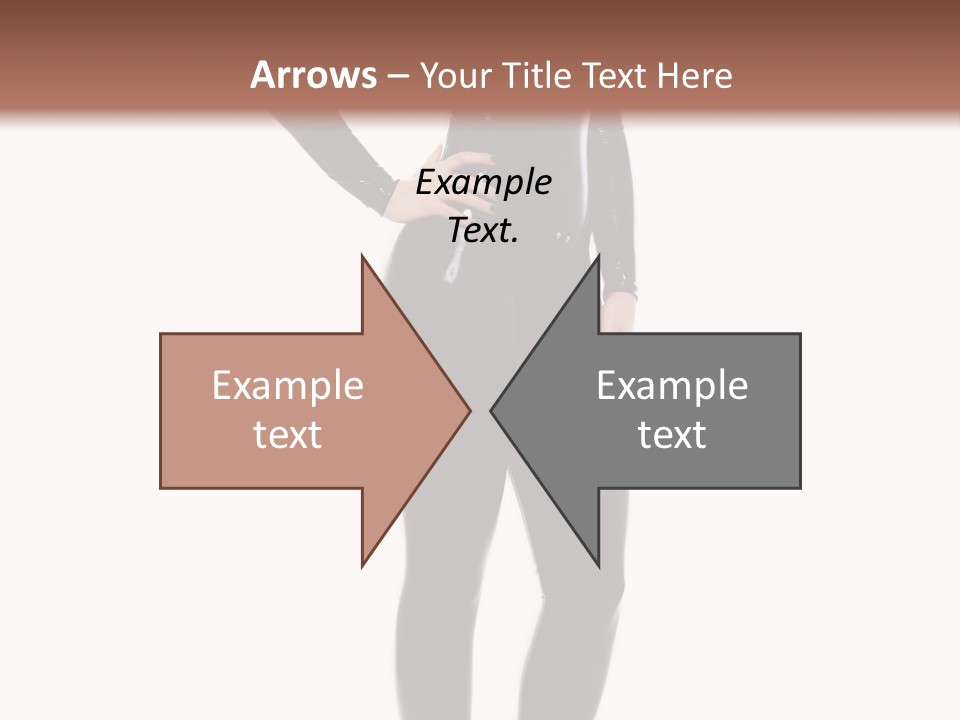 Arrows – Your Title Text Here

Example Text.

Example text

Example text